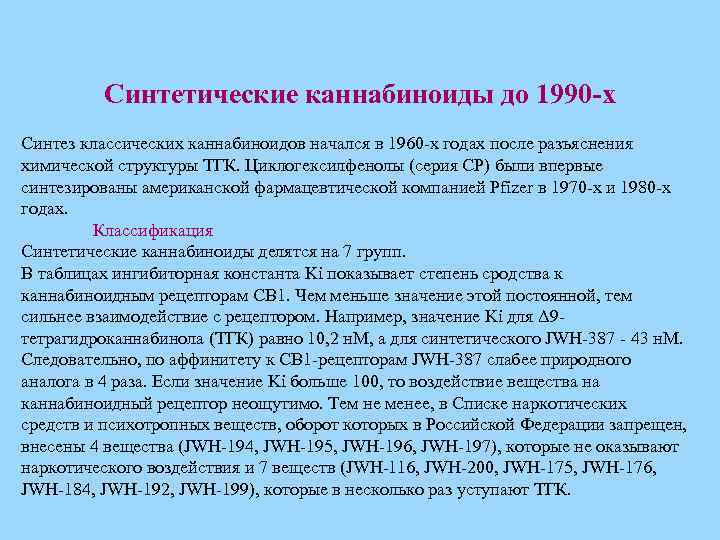 Синтетические каннабиноиды до 1990-х

Синтез классических каннабиноидов начался в 1960-х годах после разъяснения химической структуры ТГК. Циклогексилфенолы (серия СР) были впервые синтезированы американской фармацевтической компанией Pfizer в 1970-х и 1980-х годах.

Классификация

Синтетические каннабиноиды делятся на 7 групп.
В таблицах ингибиторная константа Ki показывает степень сродства к каннабиноидным рецепторам СВ1. Чем меньше значение этой постоянной, тем сильнее взаимодействие с рецептором. Например, значение Ki для Δ9-тетрагидроканнабинола (ТГК) равно 10,2 нМ, а для синтетического JWH-387 - 43 нМ. Следовательно, по аффинитету к СВ1-рецепторам JWH-387 слабее природного аналога в 4 раза. Если значение Ki больше 100, то воздействие вещества на каннабиноидный рецептор неощутимо. Тем не менее, в Списке наркотических средств и психотропных веществ, оборот которых в Российской Федерации запрещен, внесены 4 вещества (JWH-194, JWH-195, JWH-196, JWH-197), которые не оказывают наркотического воздействия и 7 веществ (JWH-116, JWH-200, JWH-175, JWH-176, JWH-184, JWH-192, JWH-199), которые в несколько раз уступают ТГК.